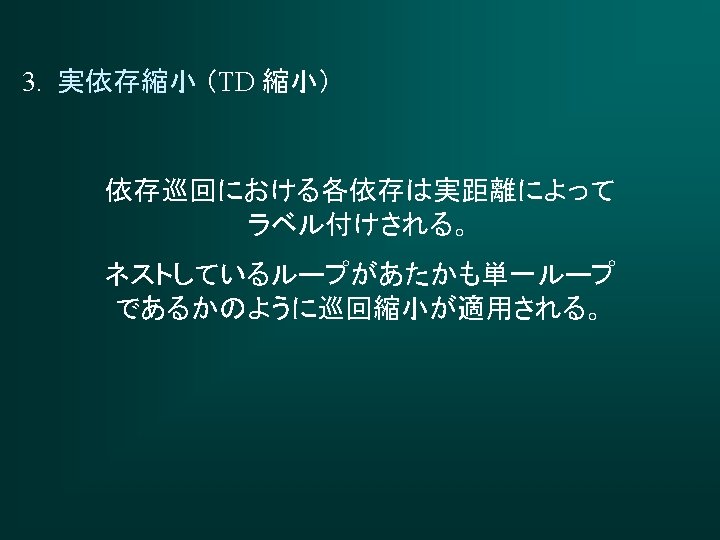 3. 実依存縮小（TD 縮小）

依存巡回における各依存は実距離によってラベル付けされる。

ネストしているループがあたかも単一ループであるかのように巡回縮小が適用される。